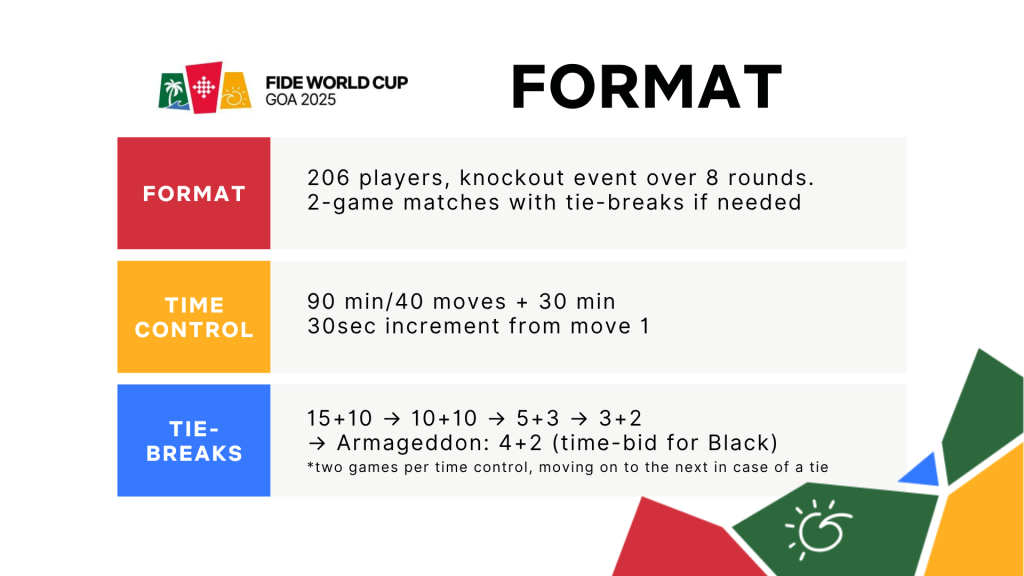 FIDE WORLD CUP
GOA 2025

FORMAT

| FORMAT | 206 players, knockout event over 8 rounds. 2-game matches with tie-breaks if needed |
|---|---|
| TIME CONTROL | 90 min/40 moves + 30 min 30sec increment from move 1 |
| TIE-BREAKS | 15+10 → 10+10 → 5+3 → 3+2 → Armageddon: 4+2 (time-bid for Black) *two games per time control, moving on to the next in case of a tie |